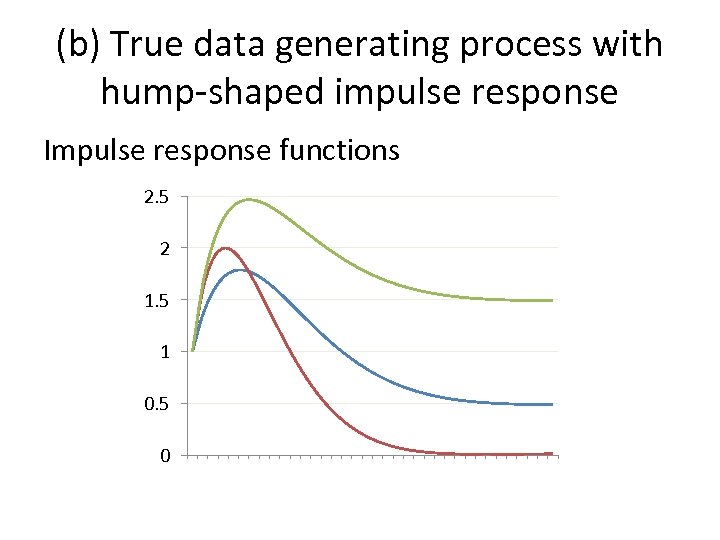 (b) True data generating process with hump-shaped impulse response

Impulse response functions

2.5
2
1.5
1
0.5
0